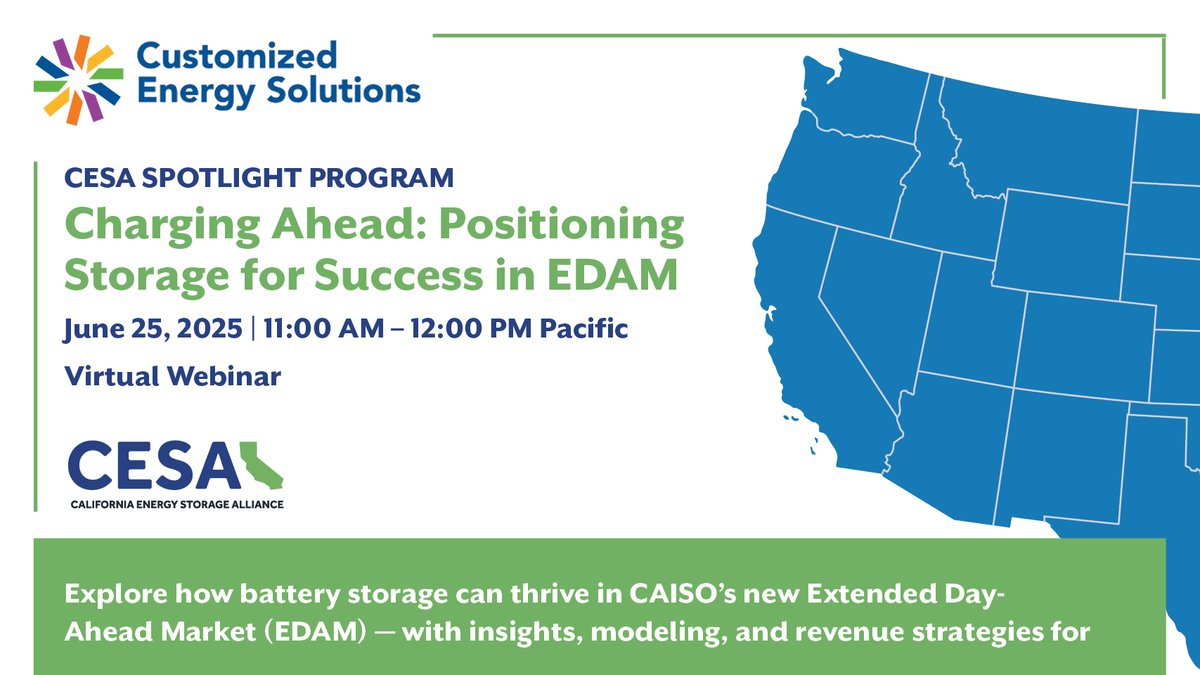 Customized Energy Solutions

CESA SPOTLIGHT PROGRAM

Charging Ahead: Positioning Storage for Success in EDAM

June 25, 2025 | 11:00 AM – 12:00 PM Pacific

Virtual Webinar

CESA
CALIFORNIA ENERGY STORAGE ALLIANCE

Explore how battery storage can thrive in CAISO's new Extended Day-Ahead Market (EDAM) — with insights, modeling, and revenue strategies for